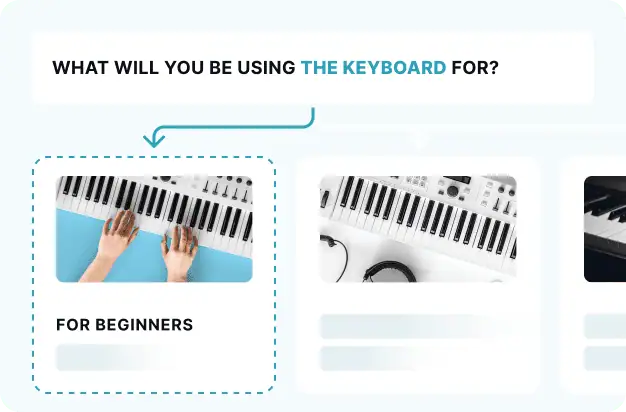 WHAT WILL YOU BE USING THE KEYBOARD FOR?

FOR BEGINNERS